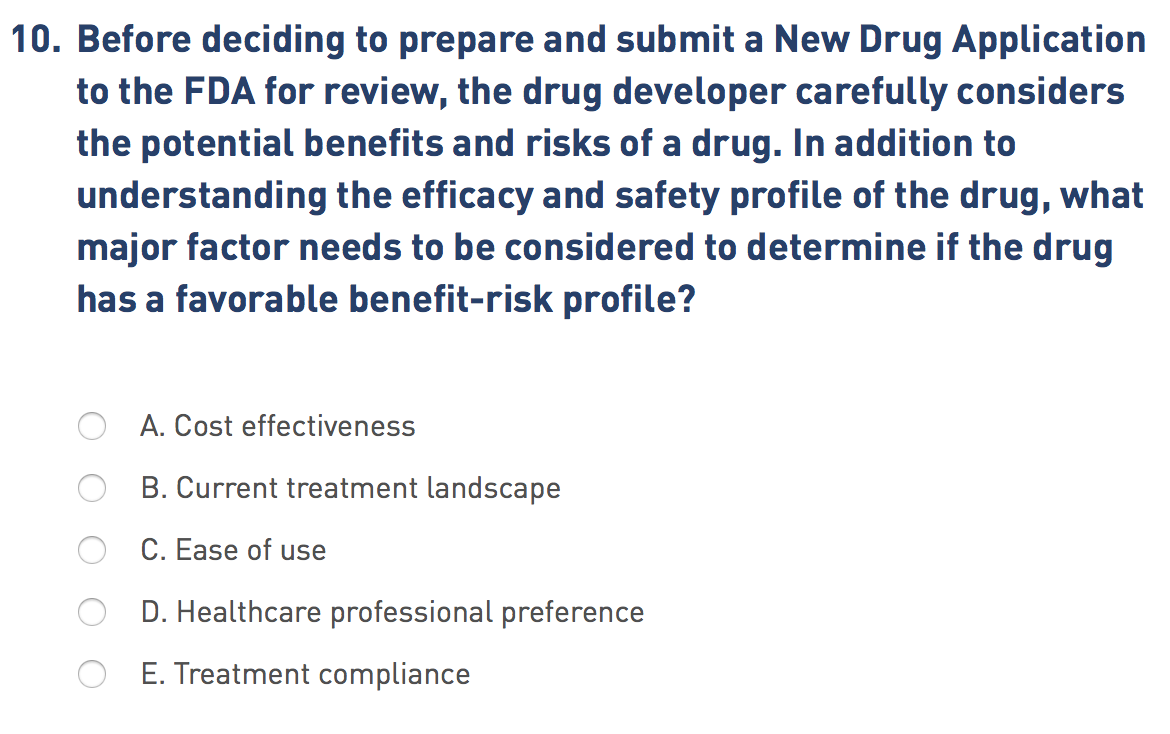 10. Before deciding to prepare and submit a New Drug Application to the FDA for review, the drug developer carefully considers the potential benefits and risks of a drug. In addition to understanding the efficacy and safety profile of the drug, what major factor needs to be considered to determine if the drug has a favorable benefit-risk profile?

A. Cost effectiveness

B. Current treatment landscape

C. Ease of use

D. Healthcare professional preference

E. Treatment compliance